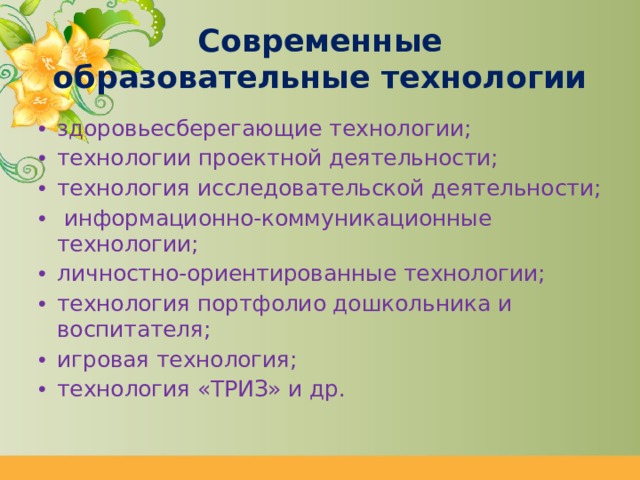 Современные образовательные технологии

• здоровьесберегающие технологии;
• технологии проектной деятельности;
• технология исследовательской деятельности;
• информационно-коммуникационные технологии;
• личностно-ориентированные технологии;
• технология портфолио дошкольника и воспитателя;
• игровая технология;
• технология «ТРИЗ» и др.